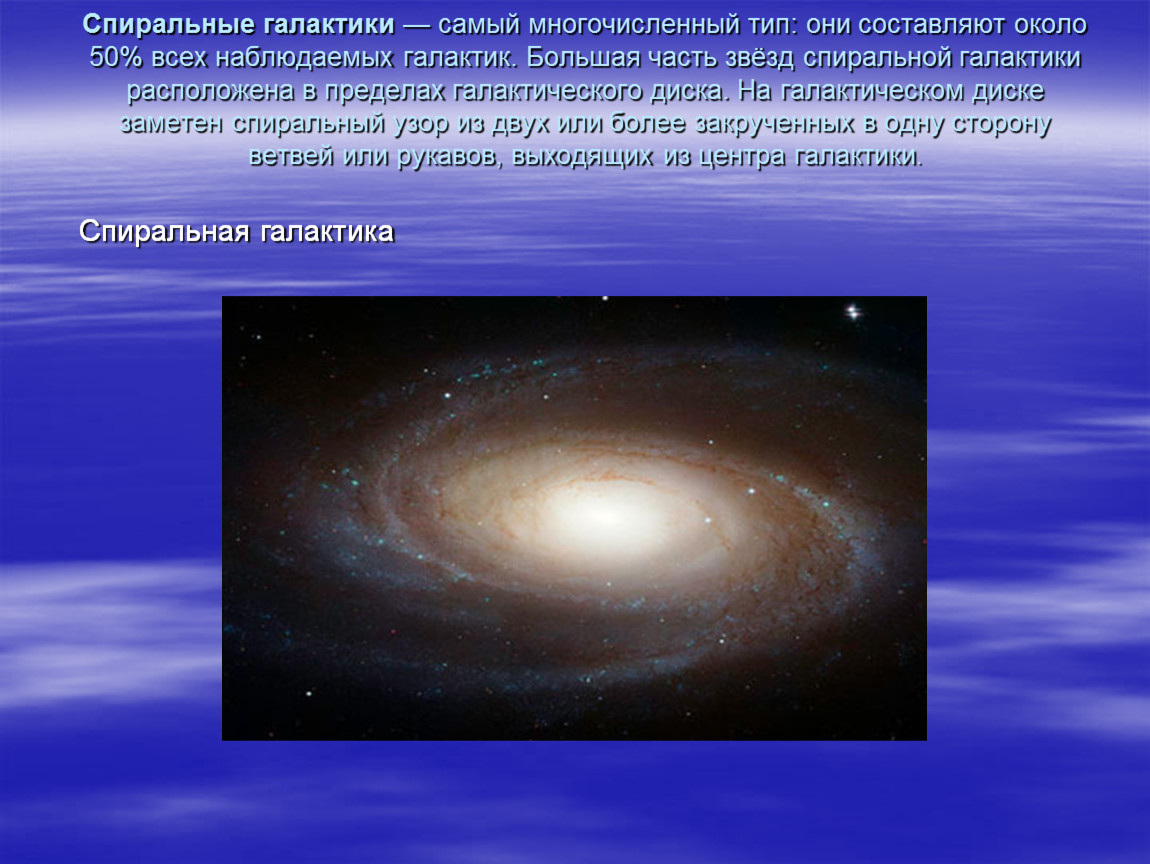 Спиральные галактики — самый многочисленный тип: они составляют около 50% всех наблюдаемых галактик. Большая часть звёзд спиральной галактики расположена в пределах галактического диска. На галактическом диске заметен спиральный узор из двух или более закрученных в одну сторону ветвей или рукавов, выходящих из центра галактики.

Спиральная галактика